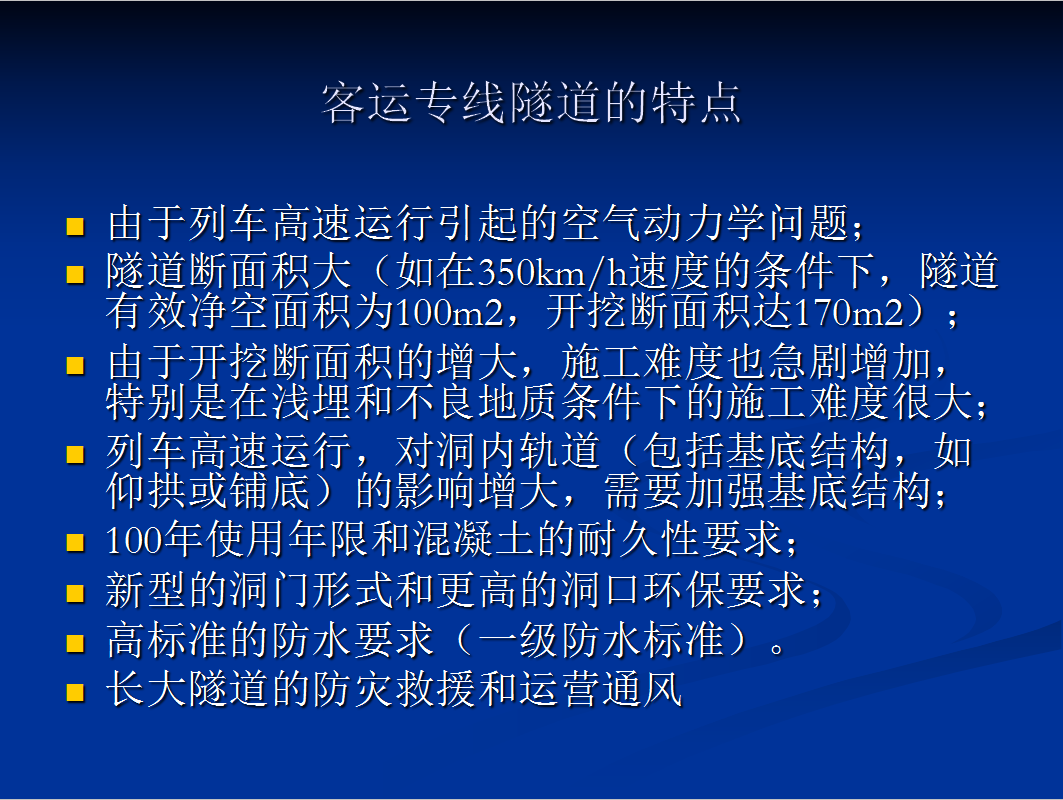 客运专线隧道的特点

- 由于列车高速运行引起的空气动力学问题；
- 隧道断面积大（如在350km/h速度的条件下，隧道有效净空面积为100m2，开挖断面积达170m2）；
- 由于开挖断面积的增大，施工难度也急剧增加，特别是在浅埋和不良地质条件下的施工难度很大；
- 列车高速运行，对洞内轨道（包括基底结构，如仰拱或铺底）的影响增大，需要加强基底结构；
- 100年使用年限和混凝土的耐久性要求；
- 新型的洞门形式和更高的洞口环保要求；
- 高标准的防水要求（一级防水标准）。
- 长大隧道的防灾救援和运营通风